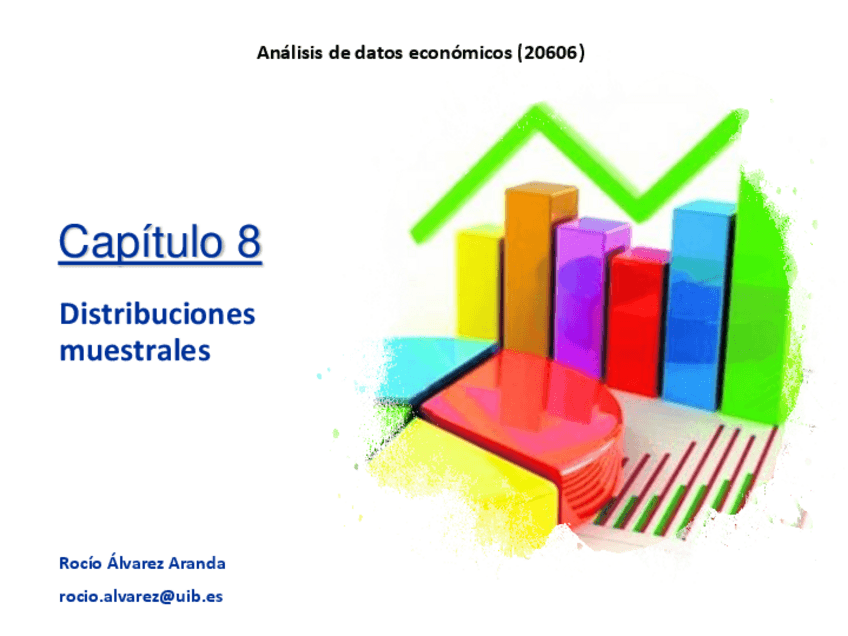 Análisis de datos económicos (20606)

Capítulo 8

Distribuciones muestrales

Rocío Álvarez Aranda

rocio.alvarez@uib.es